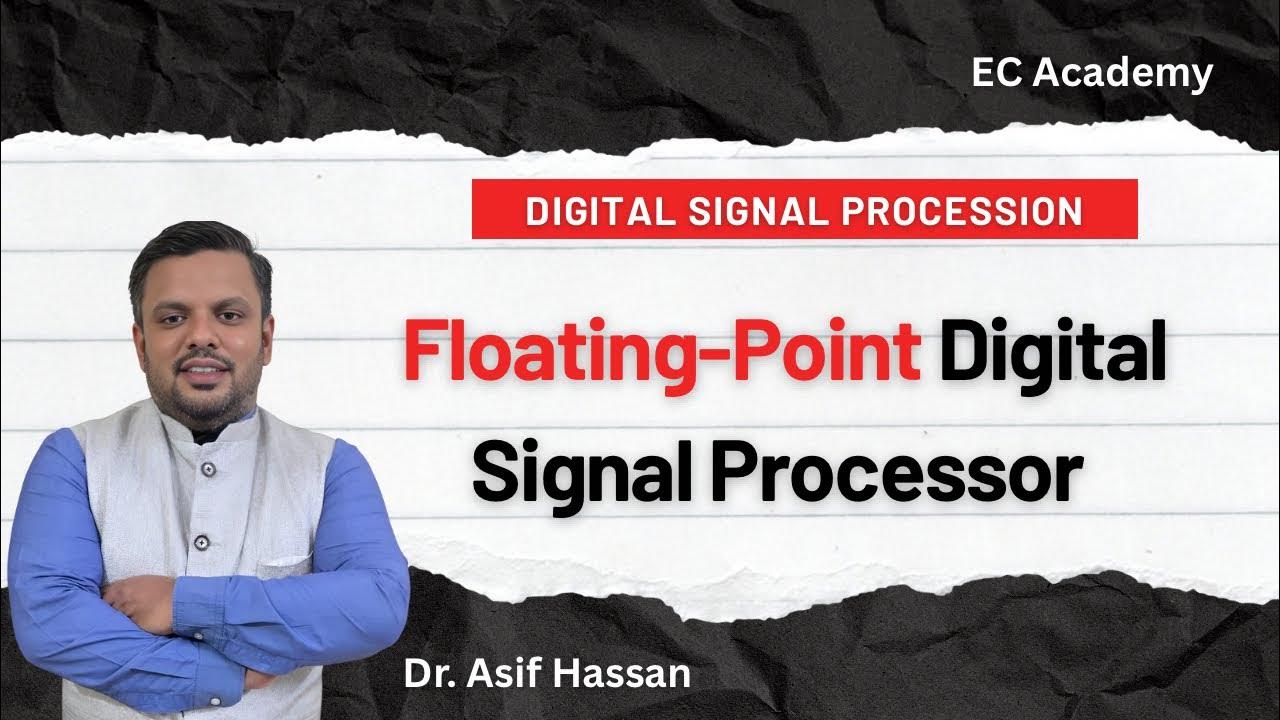 EC Academy

DIGITAL SIGNAL PROCESSION

Floating-Point Digital Signal Processor

Dr. Asif Hassan